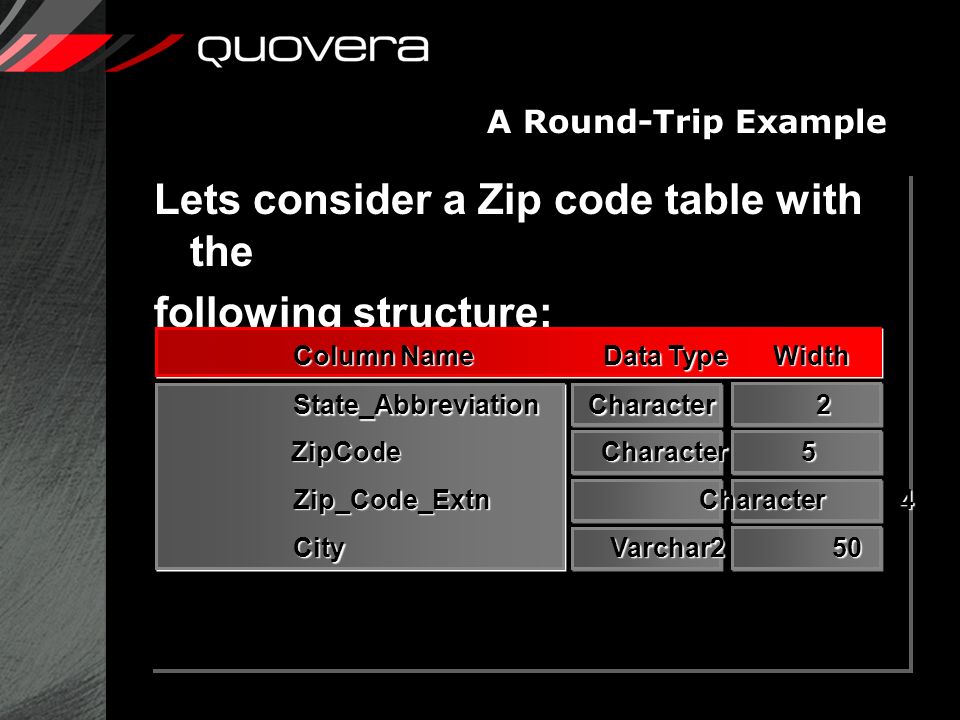 quovera

A Round-Trip Example

Lets consider a Zip code table with the following structure:

| Column Name | Data Type | Width |
|---|---|---|
| State_Abbreviation | Character | 2 |
| ZipCode | Character | 5 |
| Zip_Code_Extn | Character | 4 |
| City | Varchar2 | 50 |